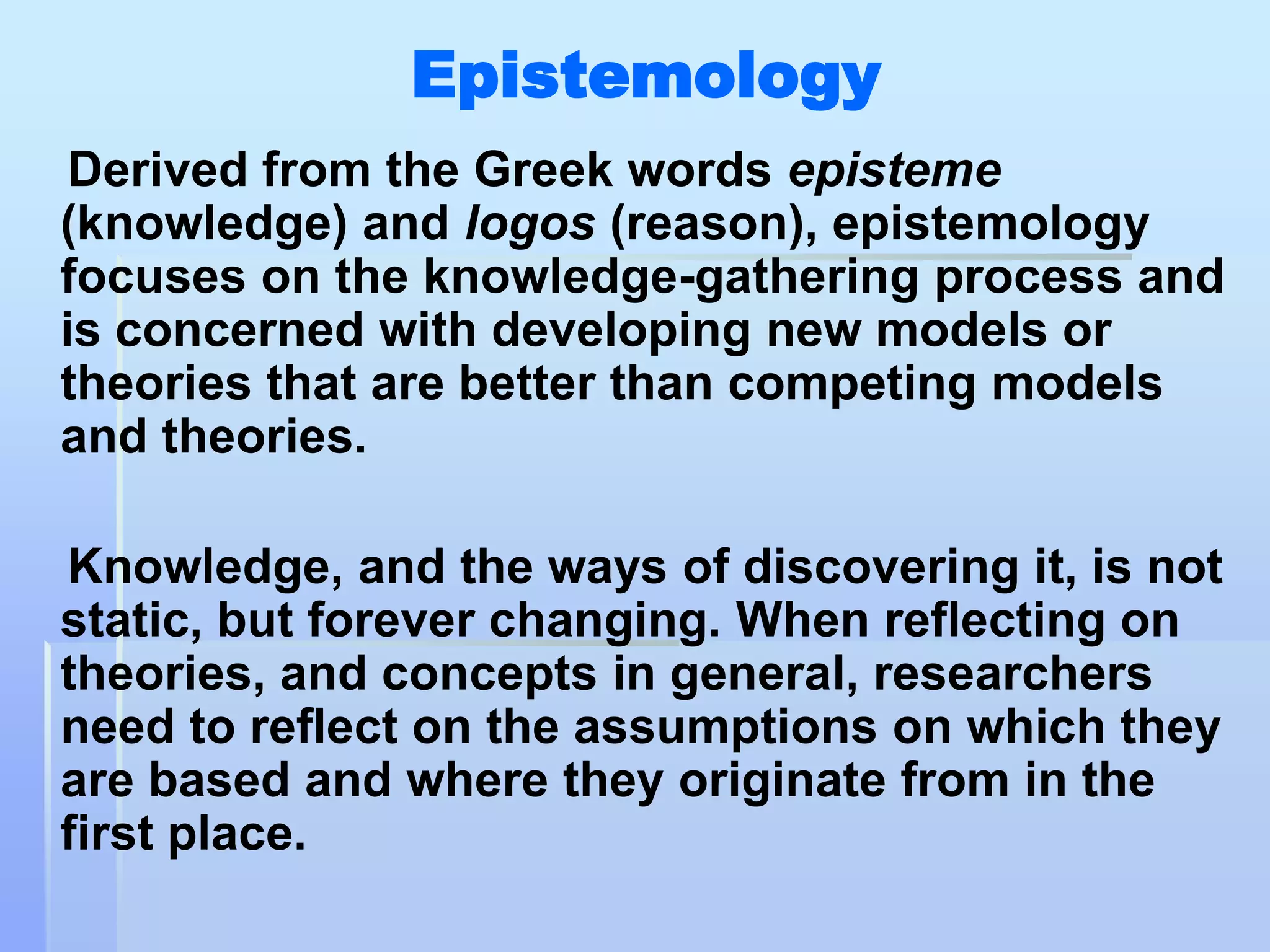 Epistemology

Derived from the Greek words episteme (knowledge) and logos (reason), epistemology focuses on the knowledge-gathering process and is concerned with developing new models or theories that are better than competing models and theories.

Knowledge, and the ways of discovering it, is not static, but forever changing. When reflecting on theories, and concepts in general, researchers need to reflect on the assumptions on which they are based and where they originate from in the first place.